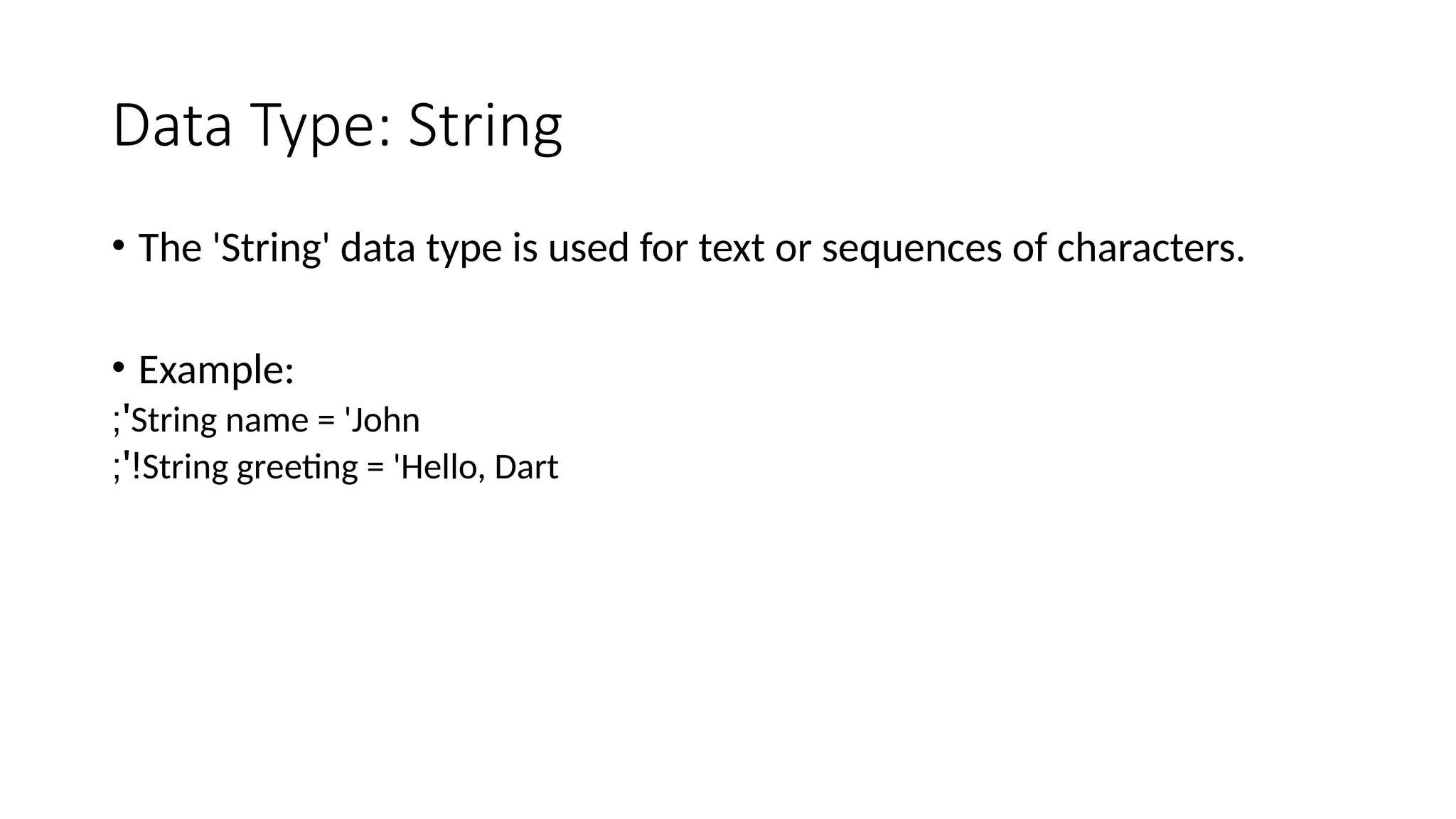 Data Type: String

• The 'String' data type is used for text or sequences of characters.

• Example:
;'String name = 'John
;'!String greeting = 'Hello, Dart